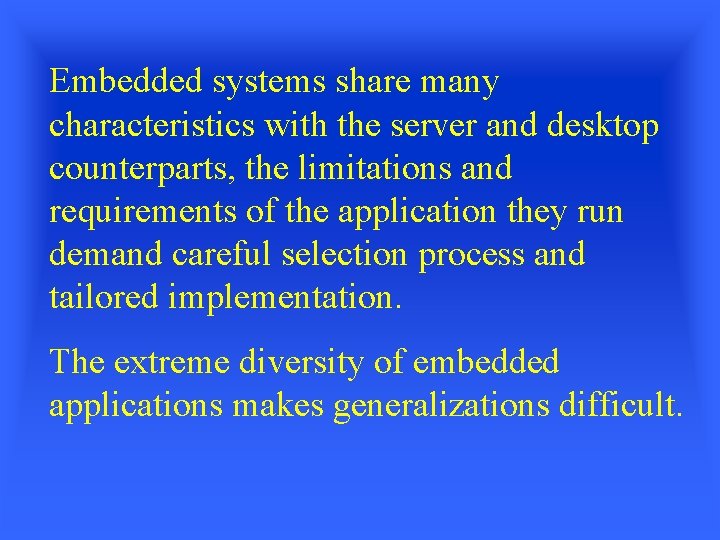 Embedded systems share many characteristics with the server and desktop counterparts, the limitations and requirements of the application they run demand careful selection process and tailored implementation.

The extreme diversity of embedded applications makes generalizations difficult.